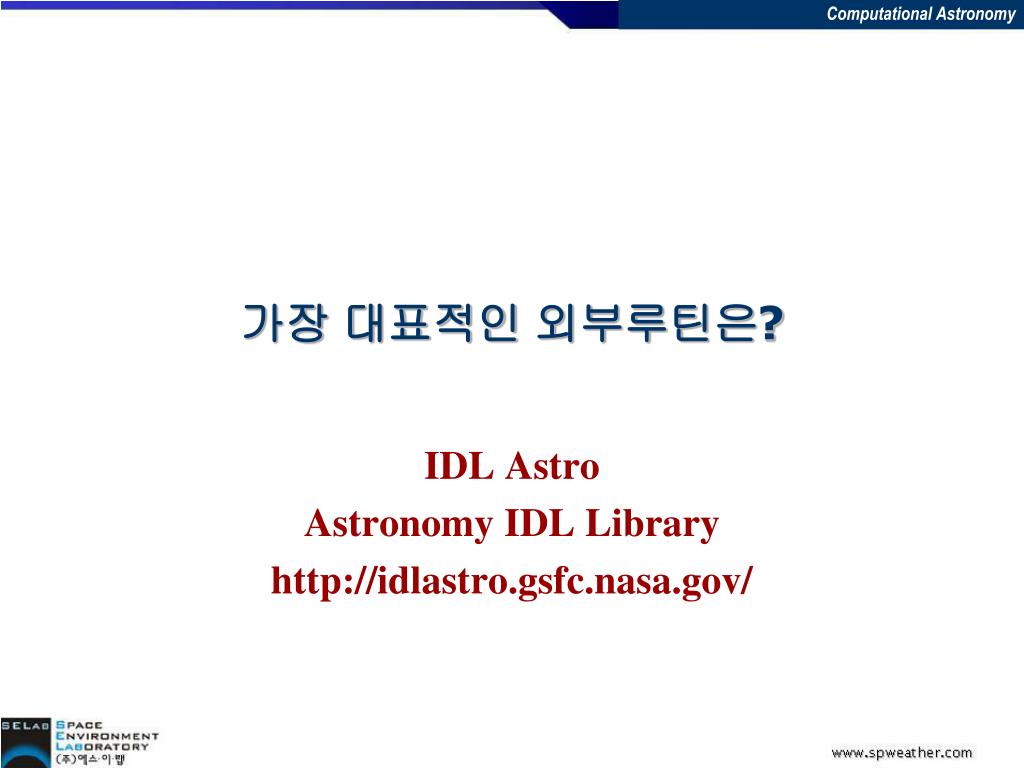 Computational Astronomy

가장 대표적인 외부루틴은?

IDL Astro
Astronomy IDL Library
http://idlastro.gsfc.nasa.gov/

SELAB SPACE ENVIRONMENT LABORATORY (주)에스·이·랩

www.spweather.com